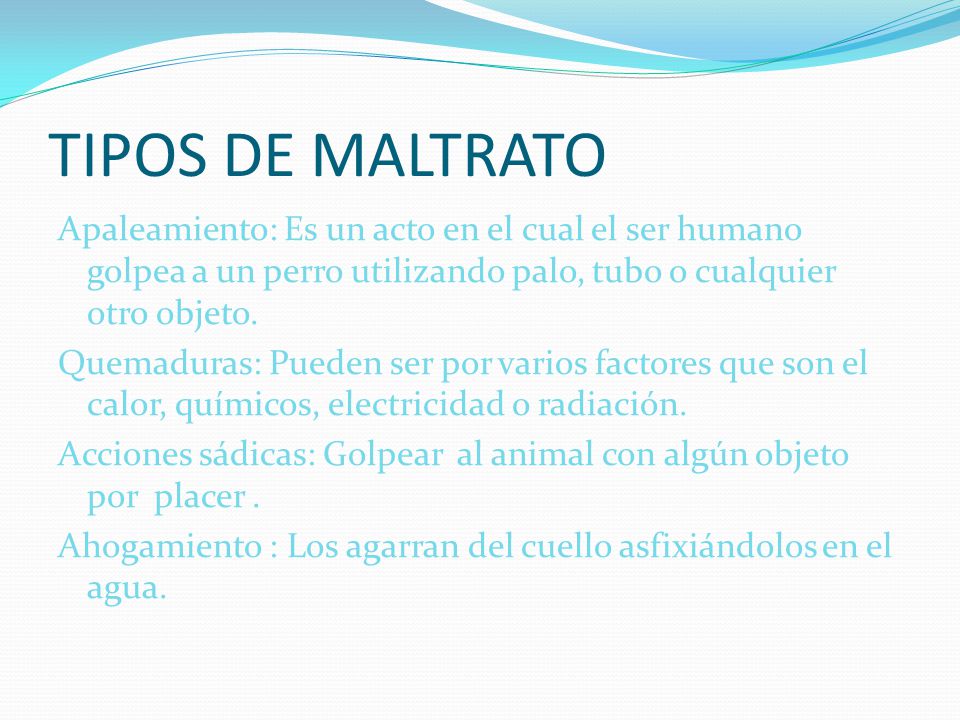 TIPOS DE MALTRATO

Apaleamiento: Es un acto en el cual el ser humano golpea a un perro utilizando palo, tubo o cualquier otro objeto.

Quemaduras: Pueden ser por varios factores que son el calor, químicos, electricidad o radiación.

Acciones sádicas: Golpear al animal con algún objeto por placer .

Ahogamiento : Los agarran del cuello asfixiándolos en el agua.